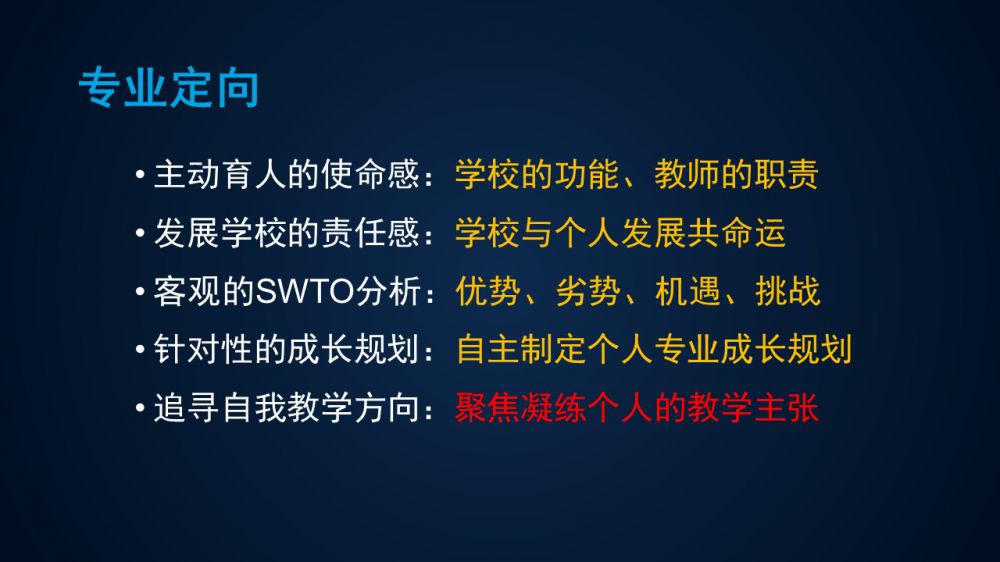 专业定向

• 主动育人的使命感：学校的功能、教师的职责
• 发展学校的责任感：学校与个人发展共命运
• 客观的SWTO分析：优势、劣势、机遇、挑战
• 针对性的成长规划：自主制定个人专业成长规划
• 追寻自我教学方向：聚焦凝练个人的教学主张